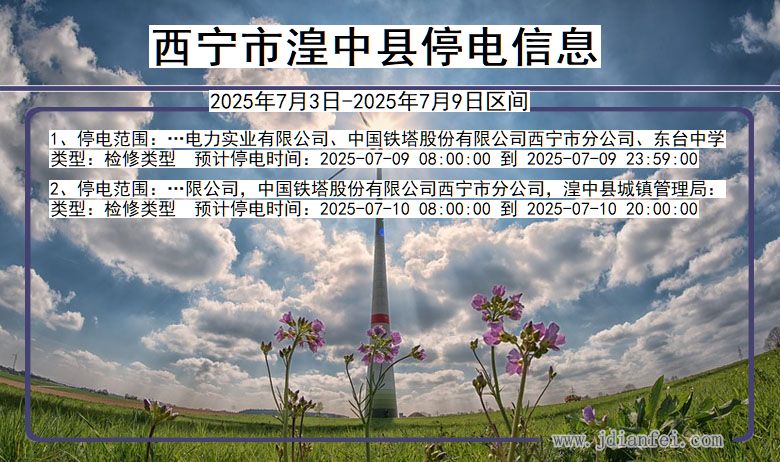 西宁市湟中县停电信息

2025年7月3日-2025年7月9日区间

1、停电范围：…电力实业有限公司、中国铁塔股份有限公司西宁市分公司、东台中学
类型：检修类型 预计停电时间：2025-07-09 08:00:00 到 2025-07-09 23:59:00

2、停电范围：…限公司，中国铁塔股份有限公司西宁市分公司，湟中县城镇管理局：
类型：检修类型 预计停电时间：2025-07-10 08:00:00 到 2025-07-10 20:00:00

www.jdianfei.com